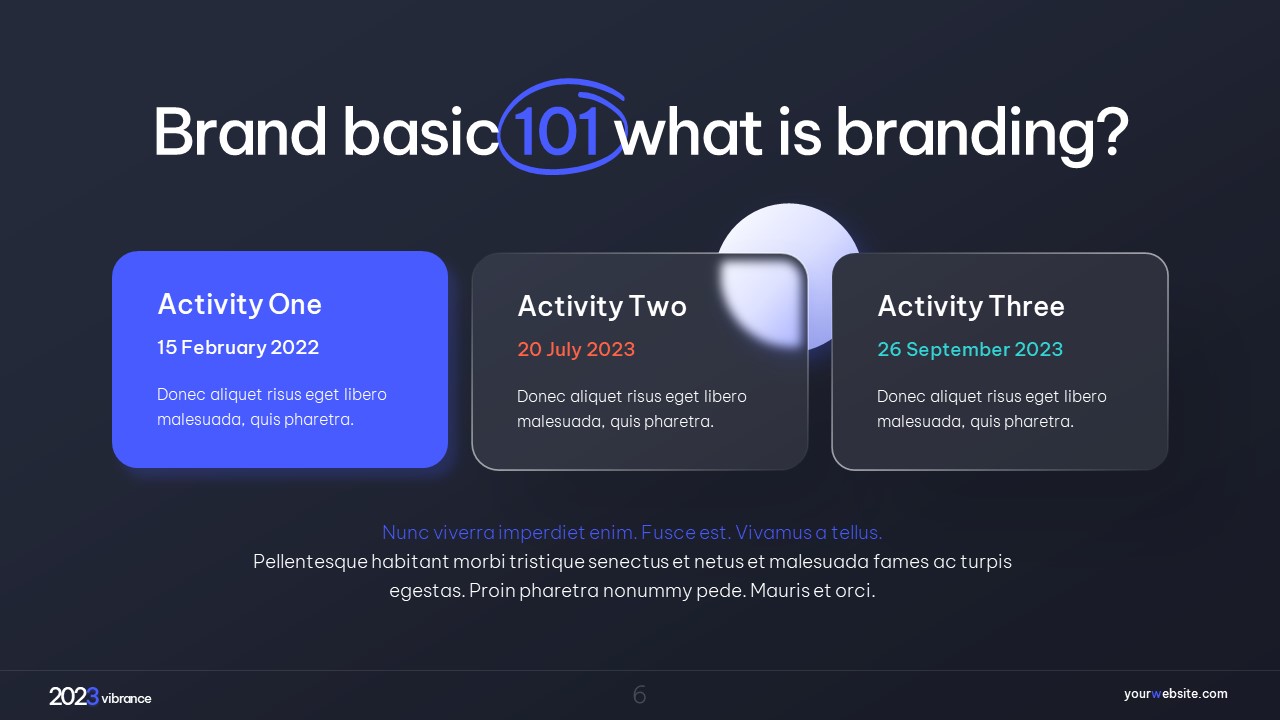 Brand basic 101 what is branding?

Activity One
15 February 2022
Donec aliquet risus eget libero malesuada, quis pharetra.

Activity Two
20 July 2023
Donec aliquet risus eget libero malesuada, quis pharetra.

Activity Three
26 September 2023
Donec aliquet risus eget libero malesuada, quis pharetra.

Nunc viverra imperdiet enim. Fusce est. Vivamus a tellus.
Pellentesque habitant morbi tristique senectus et netus et malesuada fames ac turpis egestas. Proin pharetra nonummy pede. Mauris et orci.

2023 vibrance
6
yourwebsite.com